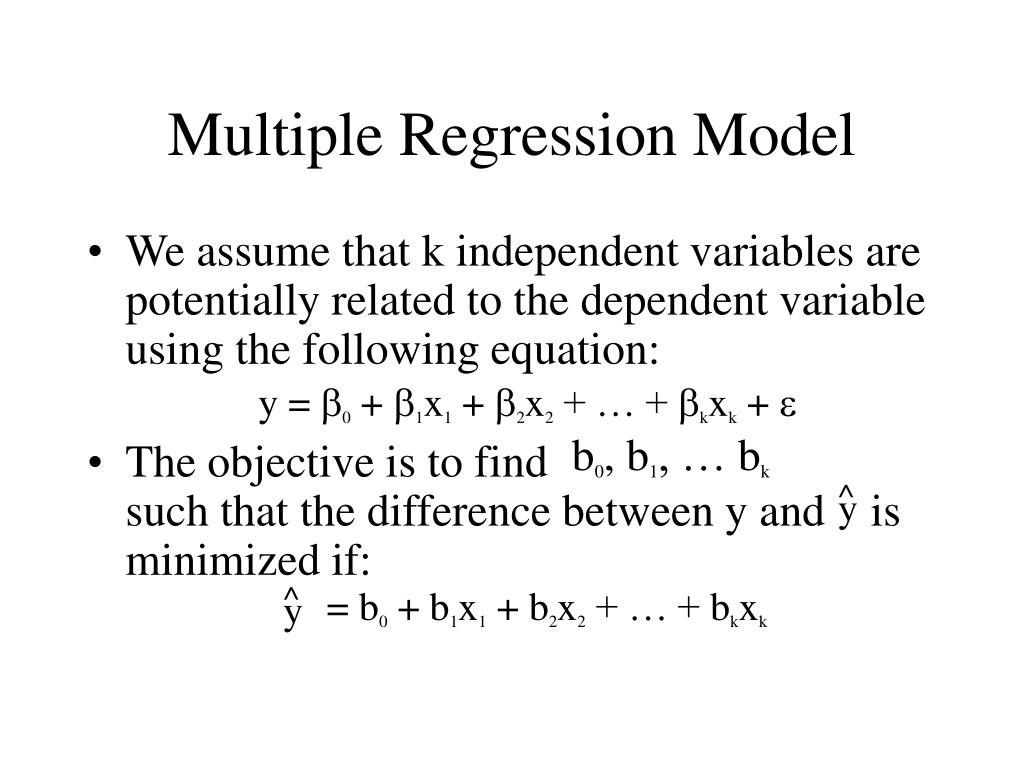 Multiple Regression Model

• We assume that k independent variables are potentially related to the dependent variable using the following equation:

$y = \beta_0 + \beta_1 x_1 + \beta_2 x_2 + \ldots + \beta_k x_k + \varepsilon$

• The objective is to find $b_0, b_1, \ldots b_k$ such that the difference between y and $\hat{y}$ is minimized if:

$\hat{y} = b_0 + b_1 x_1 + b_2 x_2 + \ldots + b_k x_k$